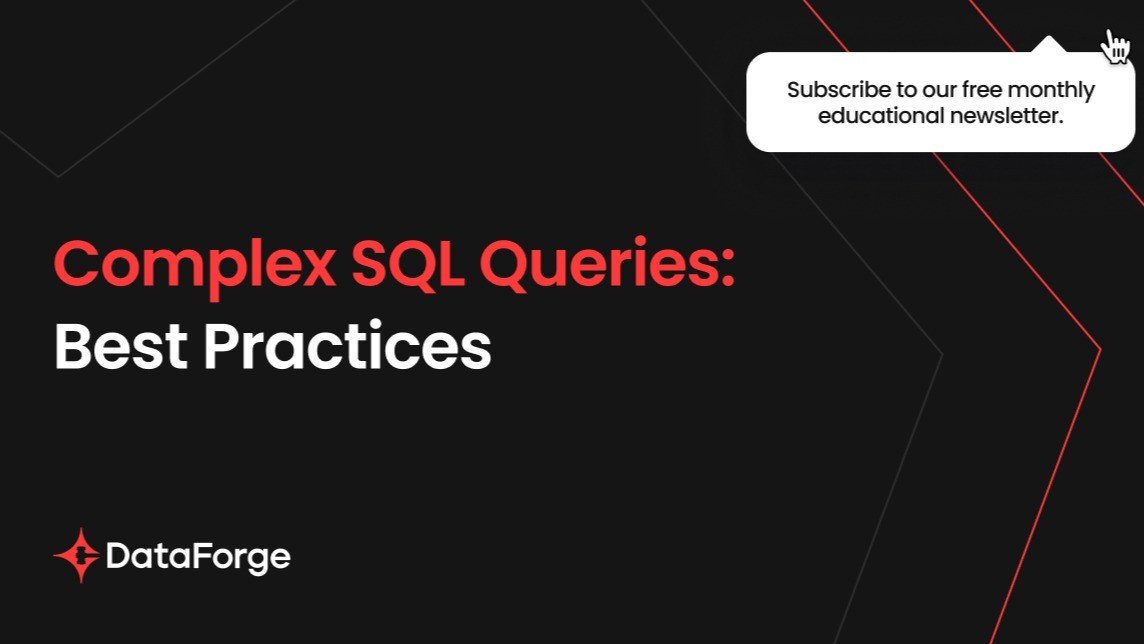 Subscribe to our free monthly educational newsletter.

Complex SQL Queries: Best Practices

DataForge